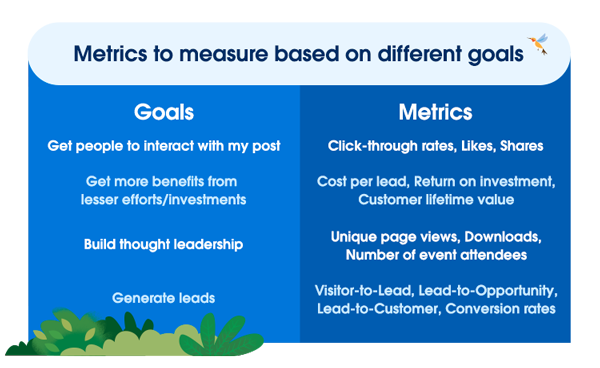 Metrics to measure based on different goals

| Goals | Metrics |
|---|---|
| Get people to interact with my post | Click-through rates, Likes, Shares |
| Get more benefits from lesser efforts/investments | Cost per lead, Return on investment, Customer lifetime value |
| Build thought leadership | Unique page views, Downloads, Number of event attendees |
| Generate leads | Visitor-to-Lead, Lead-to-Opportunity, Lead-to-Customer, Conversion rates |